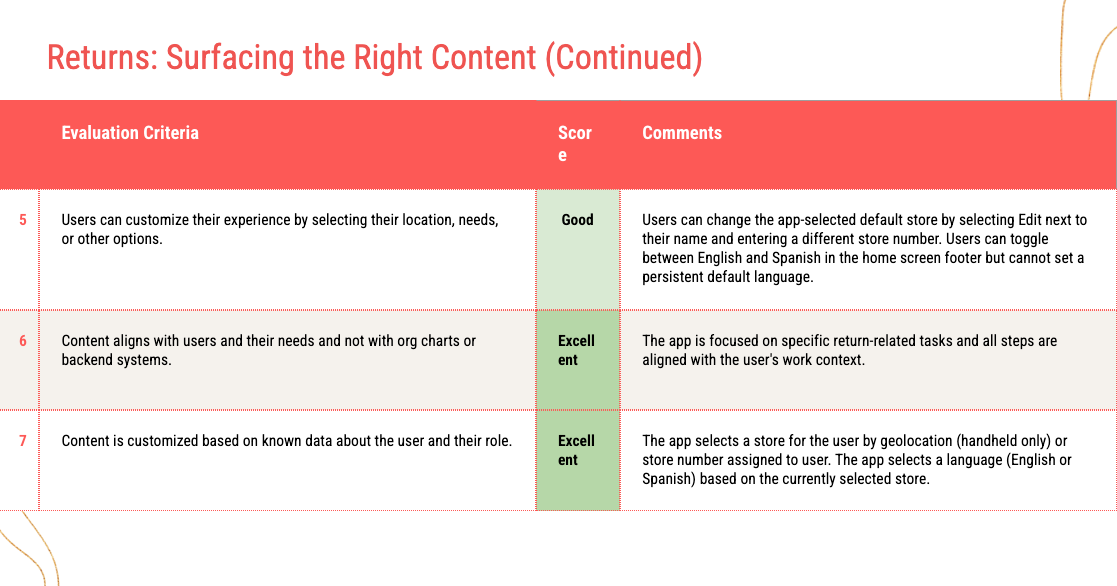 Returns: Surfacing the Right Content (Continued)

| | Evaluation Criteria | Score | Comments |
|---|---|---|---|
| 5 | Users can customize their experience by selecting their location, needs, or other options. | Good | Users can change the app-selected default store by selecting Edit next to their name and entering a different store number. Users can toggle between English and Spanish in the home screen footer but cannot set a persistent default language. |
| 6 | Content aligns with users and their needs and not with org charts or backend systems. | Excellent | The app is focused on specific return-related tasks and all steps are aligned with the user's work context. |
| 7 | Content is customized based on known data about the user and their role. | Excellent | The app selects a store for the user by geolocation (handheld only) or store number assigned to user. The app selects a language (English or Spanish) based on the currently selected store. |